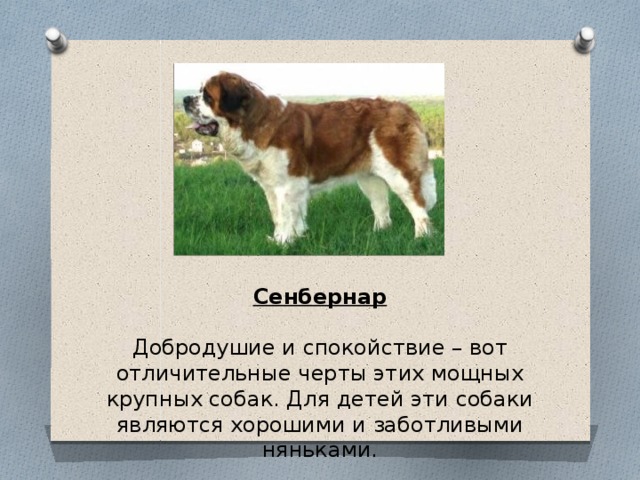 Сенбернар

Добродушие и спокойствие – вот отличительные черты этих мощных крупных собак. Для детей эти собаки являются хорошими и заботливыми няньками.